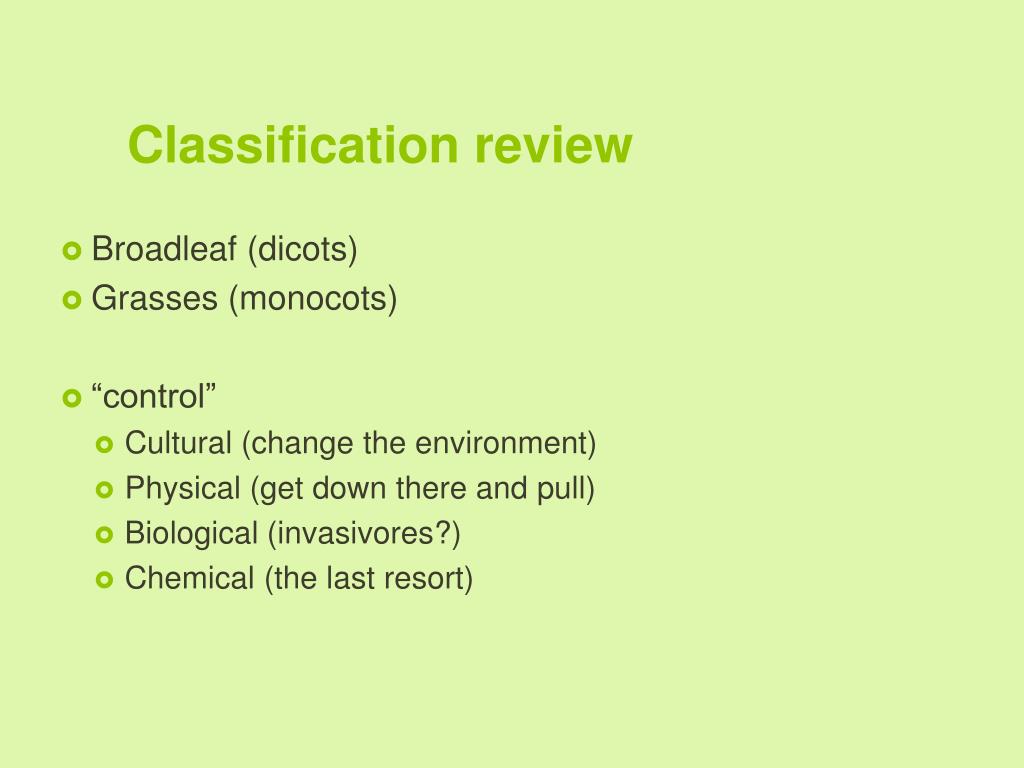 Classification review

Broadleaf (dicots)
Grasses (monocots)

“control”
Cultural (change the environment)
Physical (get down there and pull)
Biological (invasivores?)
Chemical (the last resort)